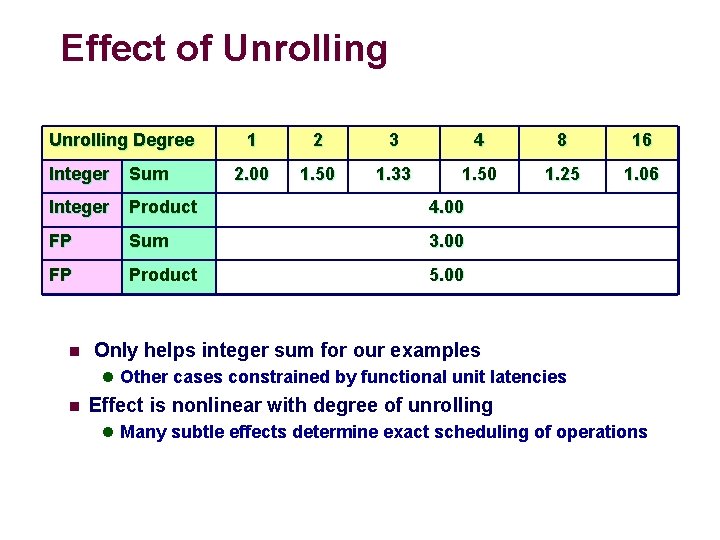 Effect of Unrolling

| Unrolling Degree | | 1 | 2 | 3 | 4 | 8 | 16 |
|---|---|---|---|---|---|---|---|
| Integer | Sum | 2.00 | 1.50 | 1.33 | 1.50 | 1.25 | 1.06 |
| Integer | Product | 4.00 | | | | | |
| FP | Sum | 3.00 | | | | | |
| FP | Product | 5.00 | | | | | |

Only helps integer sum for our examples
Other cases constrained by functional unit latencies
Effect is nonlinear with degree of unrolling
Many subtle effects determine exact scheduling of operations